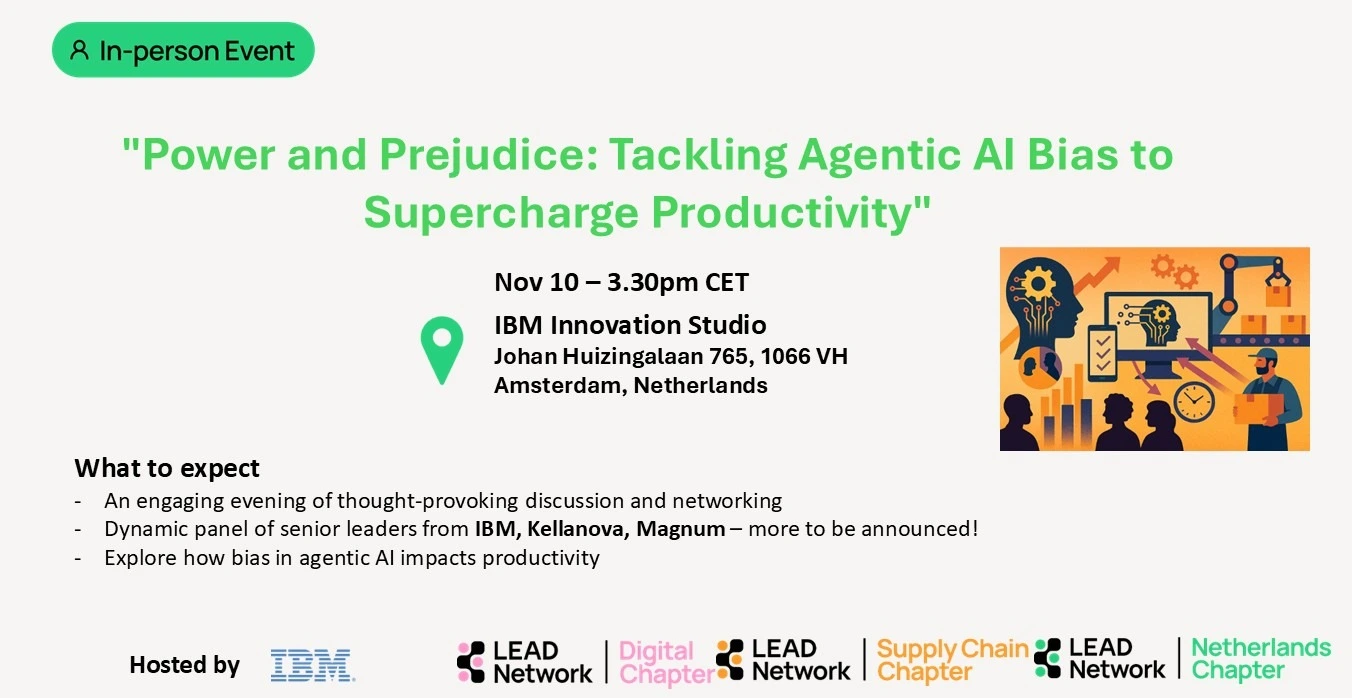 In-person Event

"Power and Prejudice: Tackling Agentic AI Bias to Supercharge Productivity"

Nov 10 – 3.30pm CET

IBM Innovation Studio
Johan Huizingalaan 765, 1066 VH
Amsterdam, Netherlands

What to expect
- An engaging evening of thought-provoking discussion and networking
- Dynamic panel of senior leaders from IBM, Kellanova, Magnum – more to be announced!
- Explore how bias in agentic AI impacts productivity

Hosted by IBM

LEAD Network | Digital Chapter
LEAD Network | Supply Chain Chapter
LEAD Network | Netherlands Chapter